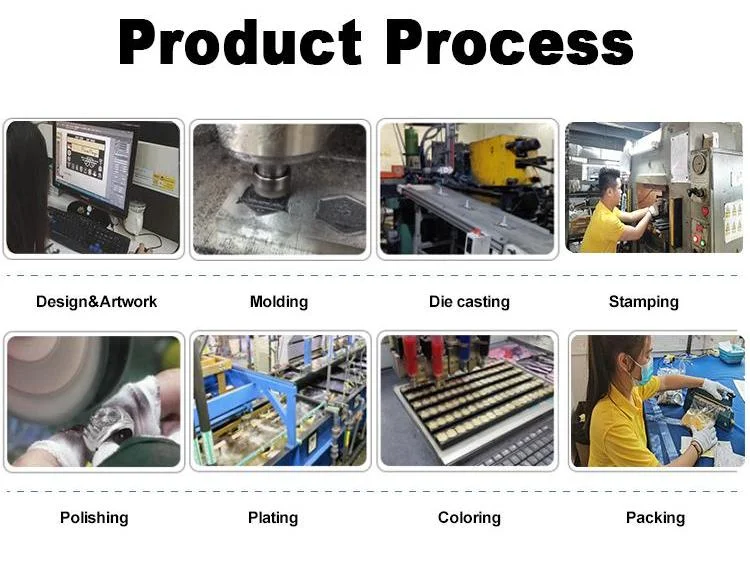 Product Process

Design&Artwork

Molding

Die casting

Stamping

Polishing

Plating

Coloring

Packing